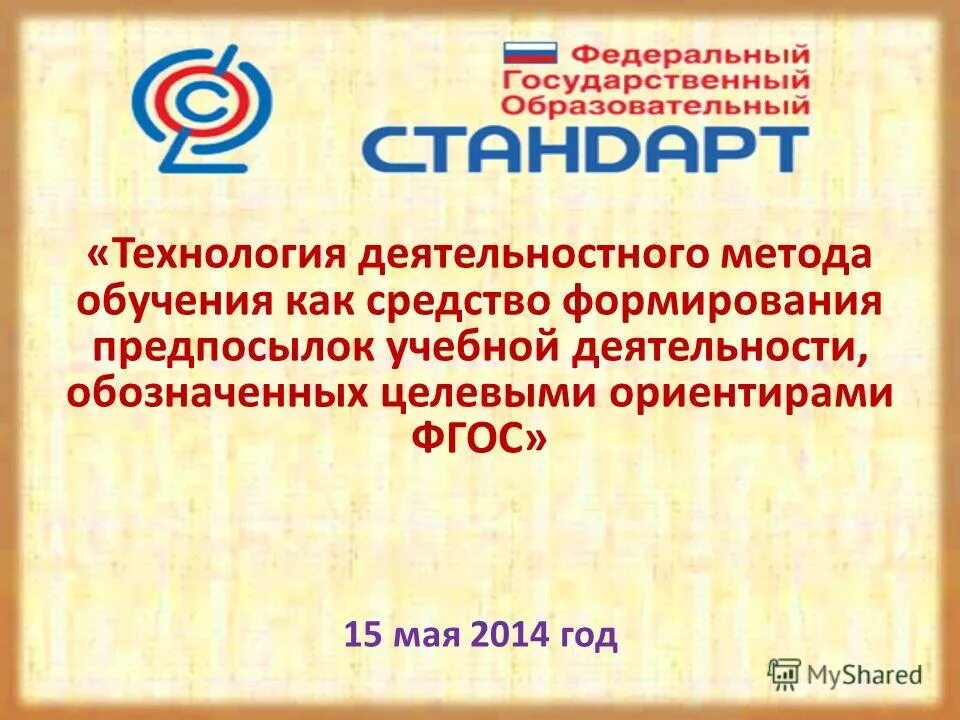 Федеральный
Государственный
Образовательный
СТАНДАРТ

«Технология деятельностного метода обучения как средство формирования предпосылок учебной деятельности, обозначенных целевыми ориентирами ФГОС»

15 мая 2014 год

MyShared